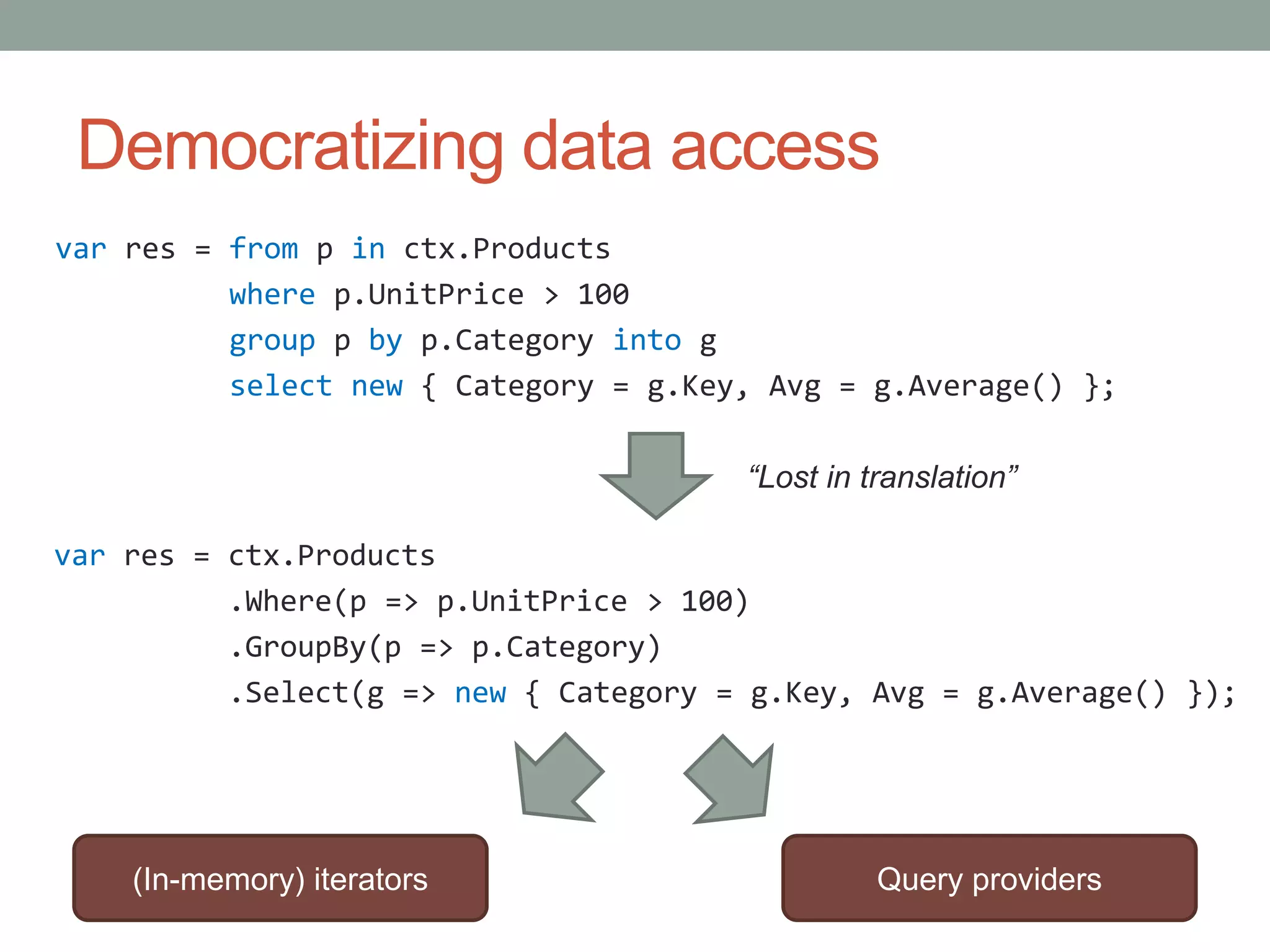 Democratizing data access

var res = from p in ctx.Products
          where p.UnitPrice > 100
          group p by p.Category into g
          select new { Category = g.Key, Avg = g.Average() };

“Lost in translation”

var res = ctx.Products
          .Where(p => p.UnitPrice > 100)
          .GroupBy(p => p.Category)
          .Select(g => new { Category = g.Key, Avg = g.Average() });

(In-memory) iterators

Query providers